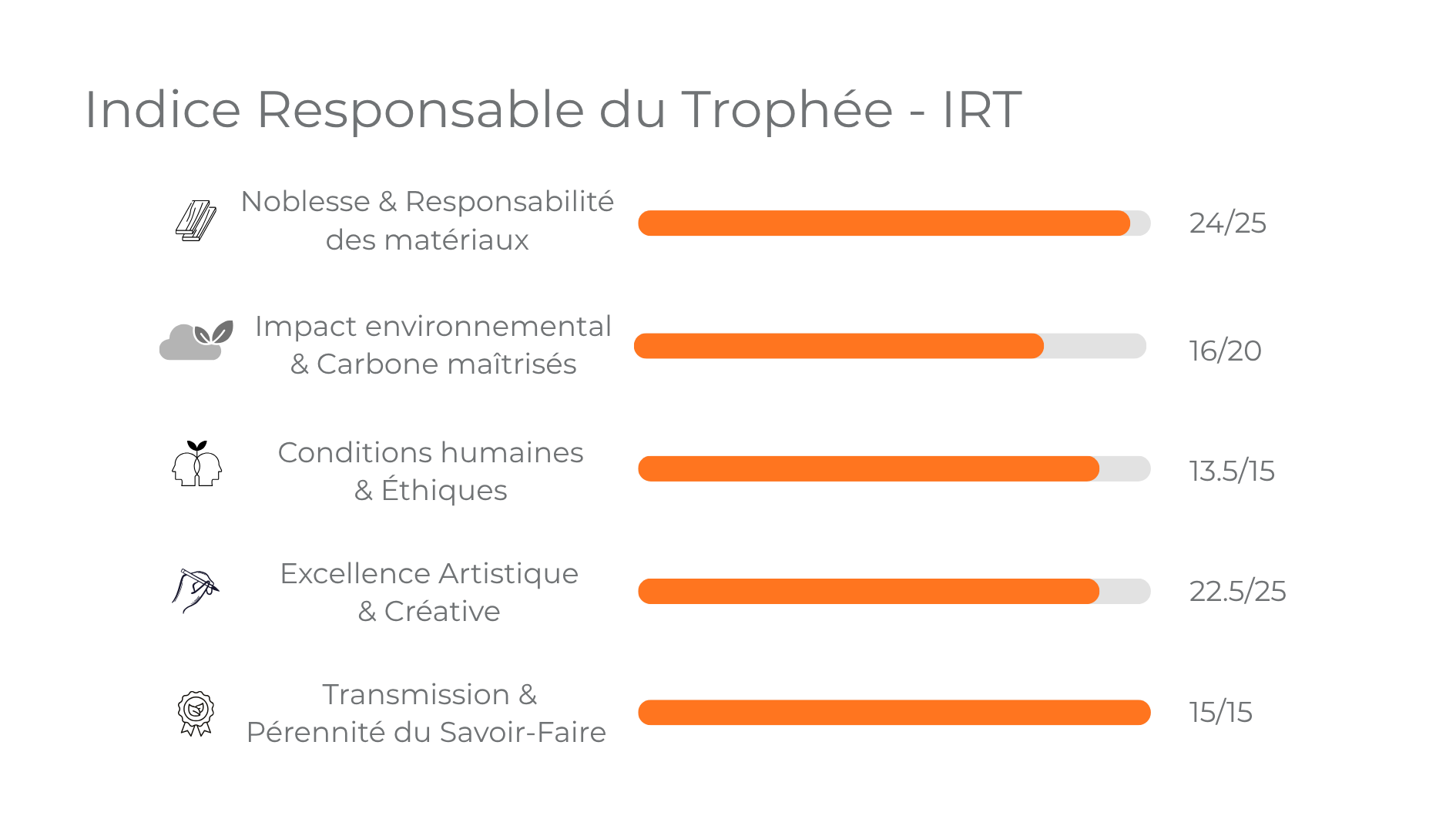 Indice Responsable du Trophée - IRT

Noblesse & Responsabilité des matériaux 24/25

Impact environnemental & Carbone maîtrisés 16/20

Conditions humaines & Éthiques 13.5/15

Excellence Artistique & Créative 22.5/25

Transmission & Pérennité du Savoir-Faire 15/15